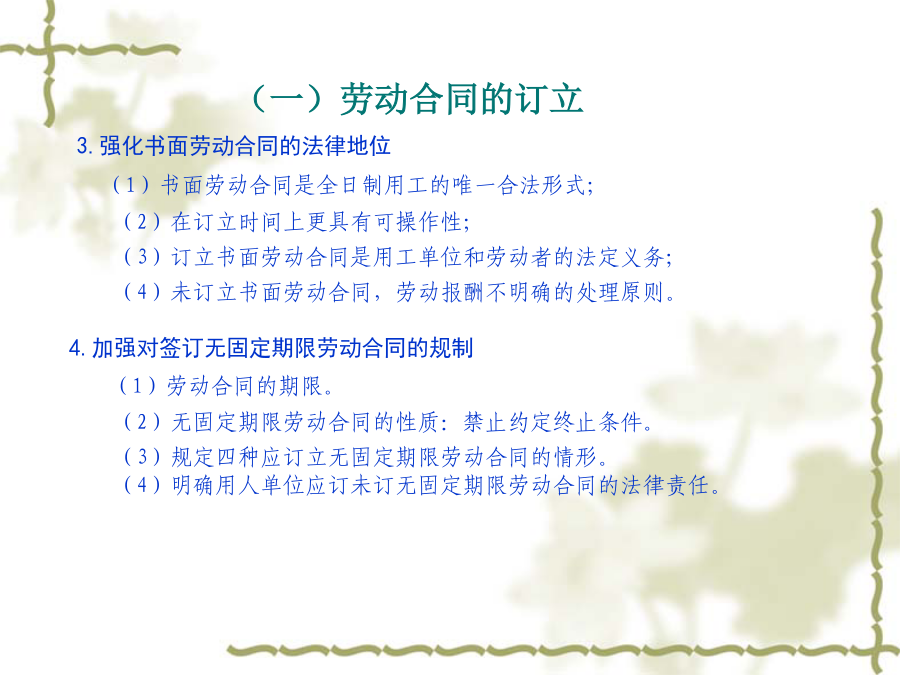 （一）劳动合同的订立

3. 强化书面劳动合同的法律地位

（1）书面劳动合同是全日制用工的唯一合法形式；

（2）在订立时间上更具有可操作性；

（3）订立书面劳动合同是用工单位和劳动者的法定义务；

（4）未订立书面劳动合同，劳动报酬不明确的处理原则。

4. 加强对签订无固定期限劳动合同的规制

（1）劳动合同的期限。

（2）无固定期限劳动合同的性质：禁止约定终止条件。

（3）规定四种应订立无固定期限劳动合同的情形。

（4）明确用人单位应订未订无固定期限劳动合同的法律责任。